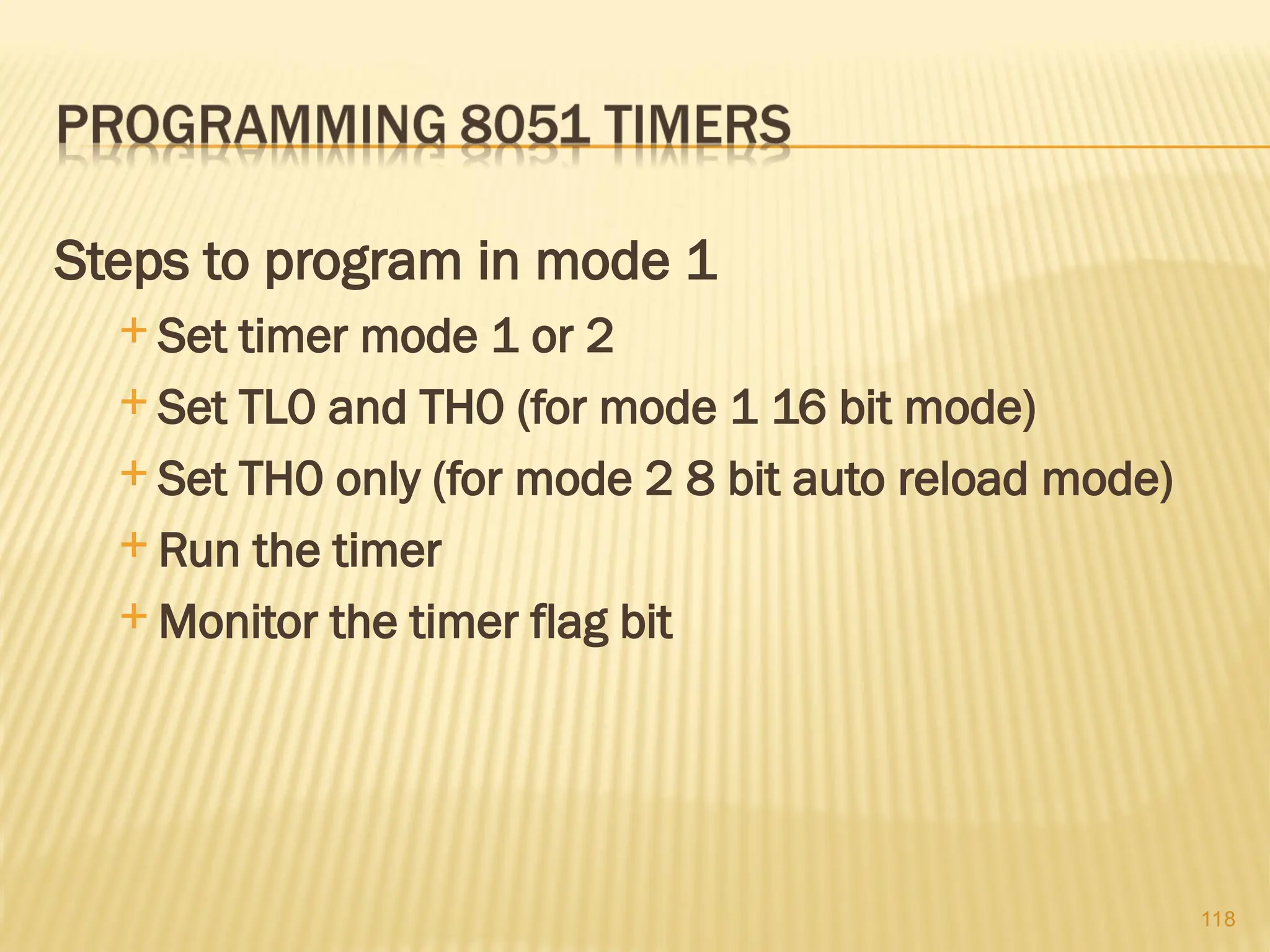 PROGRAMMING 8051 TIMERS

Steps to program in mode 1

+ Set timer mode 1 or 2
+ Set TL0 and TH0 (for mode 1 16 bit mode)
+ Set TH0 only (for mode 2 8 bit auto reload mode)
+ Run the timer
+ Monitor the timer flag bit

118